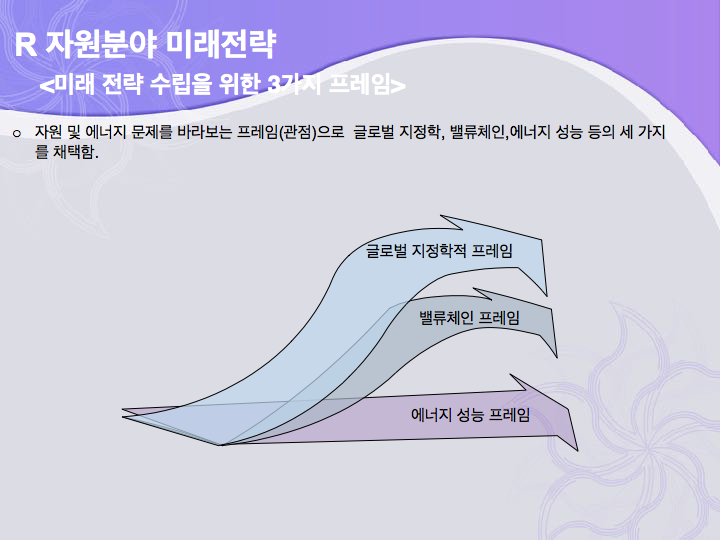 R 자원분야 미래전략

<미래 전략 수립을 위한 3가지 프레임>

○ 자원 및 에너지 문제를 바라보는 프레임(관점)으로 글로벌 지정학, 밸류체인,에너지 성능 등의 세 가지를 채택함.

글로벌 지정학적 프레임

밸류체인 프레임

에너지 성능 프레임